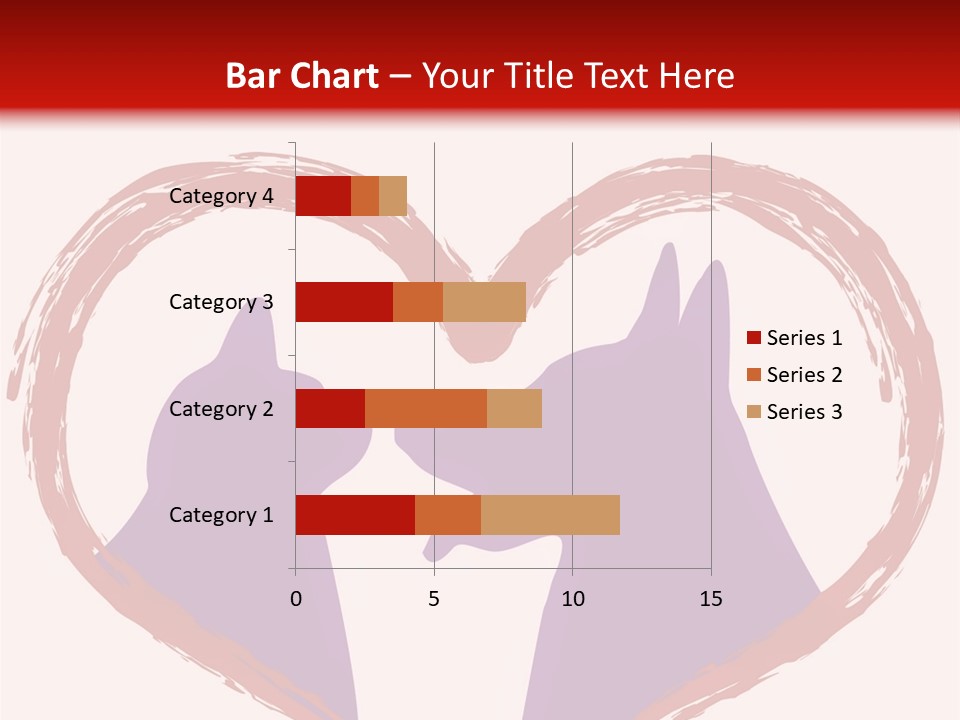 Bar Chart – Your Title Text Here

Category 4
Category 3
Category 2
Category 1

0 5 10 15

Series 1
Series 2
Series 3